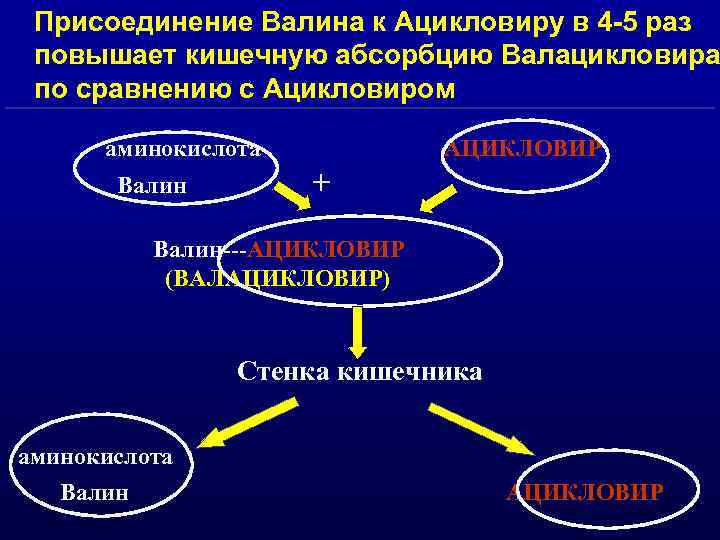 Присоединение Валина к Ацикловиру в 4-5 раз повышает кишечную абсорбцию Валацикловира по сравнению с Ацикловиром

аминокислота
Валин

+

АЦИКЛОВИР

Валин---АЦИКЛОВИР
(ВАЛАЦИКЛОВИР)

Стенка кишечника

аминокислота
Валин

АЦИКЛОВИР